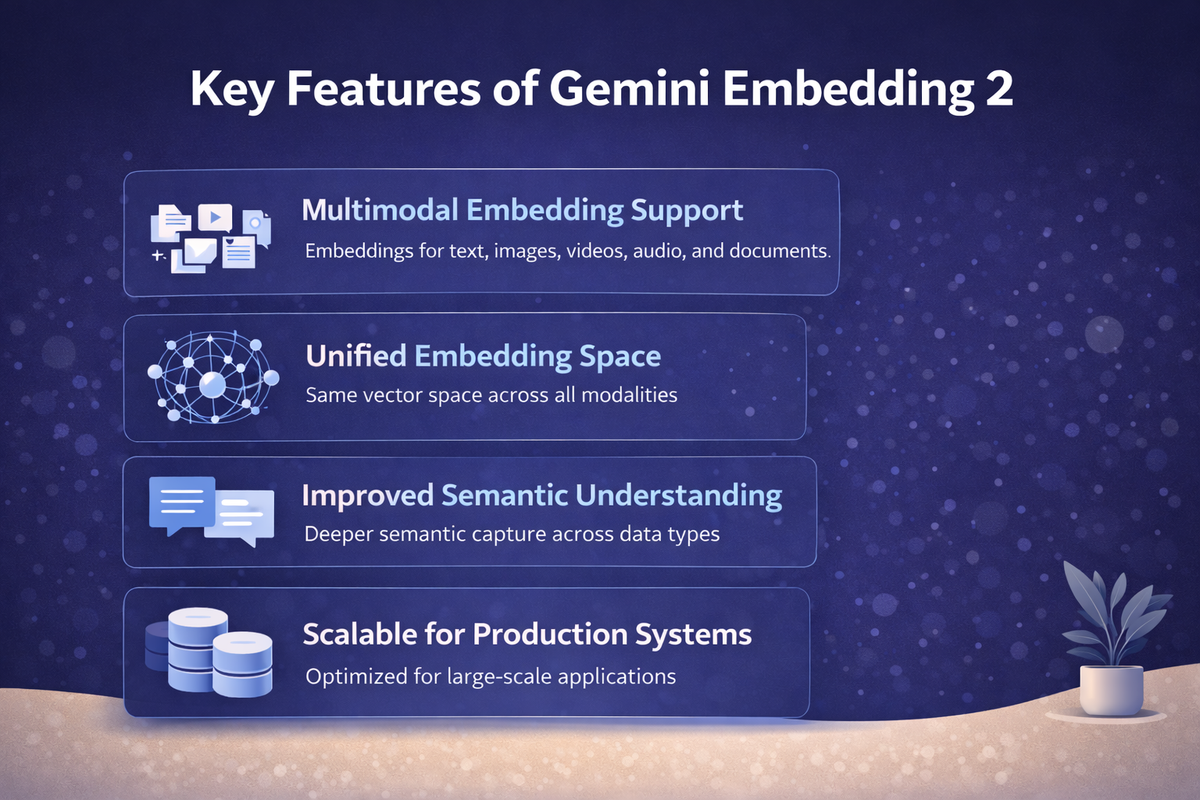 Key Features of Gemini Embedding 2

Multimodal Embedding Support
Embeddings for text, images, videos, audio, and documents.

Unified Embedding Space
Same vector space across all modalities

Improved Semantic Understanding
Deeper semantic capture across data types

Scalable for Production Systems
Optimized for large-scale applications